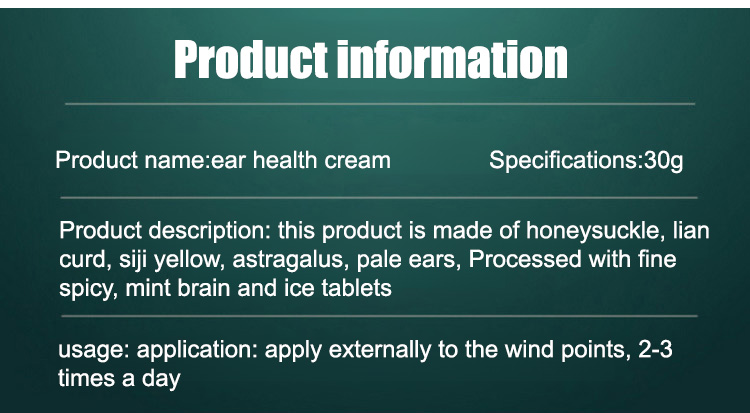 Product information

Product name:ear health cream

Specifications:30g

Product description: this product is made of honeysuckle, lian curd, siji yellow, astragalus, pale ears, Processed with fine spicy, mint brain and ice tablets

usage: application: apply externally to the wind points, 2-3 times a day